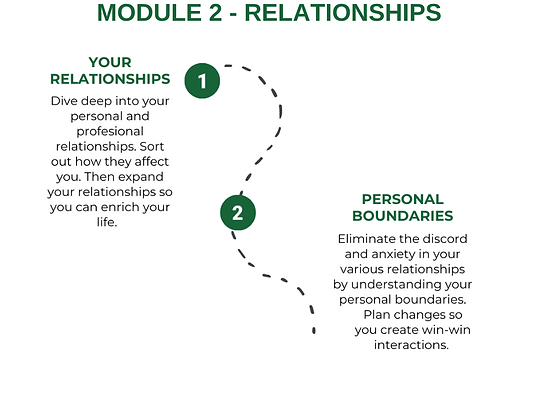 MODULE 2 - RELATIONSHIPS

YOUR RELATIONSHIPS

1

Dive deep into your personal and profesional relationships. Sort out how they affect you. Then expand your relationships so you can enrich your life.

2

PERSONAL BOUNDARIES

Eliminate the discord and anxiety in your various relationships by understanding your personal boundaries. Plan changes so you create win-win interactions.